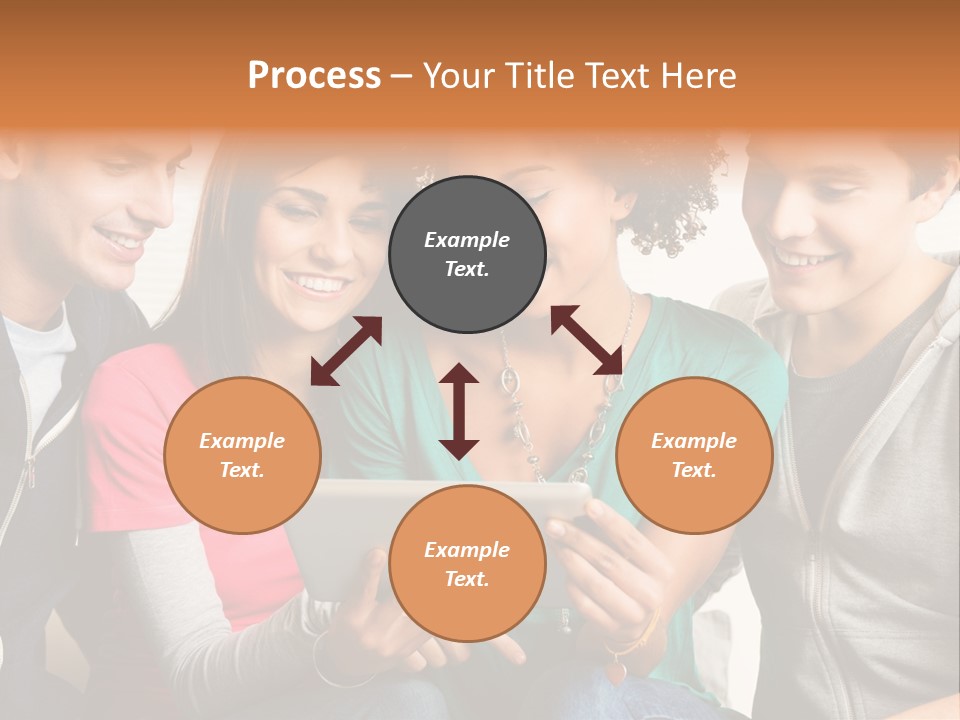 Process – Your Title Text Here

Example Text.

Example Text.

Example Text.

Example Text.